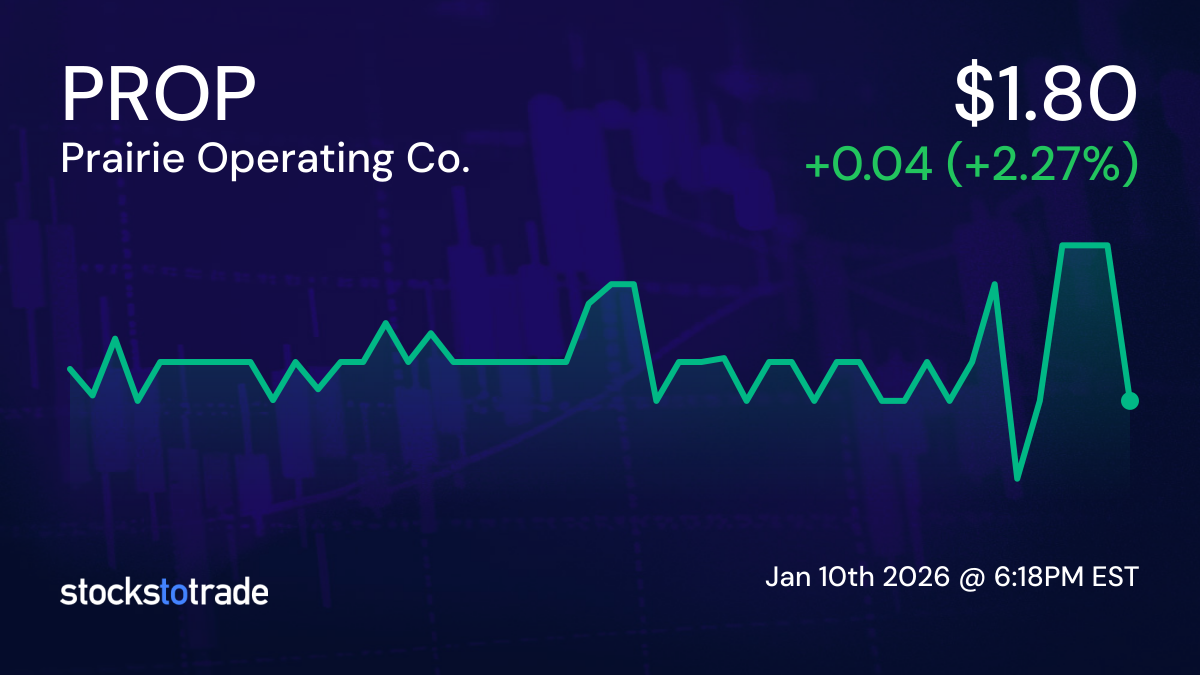 PROP
Prairie Operating Co.

$1.80
+0.04 (+2.27%)

stockstotrade

Jan 10th 2026 @ 6:18PM EST